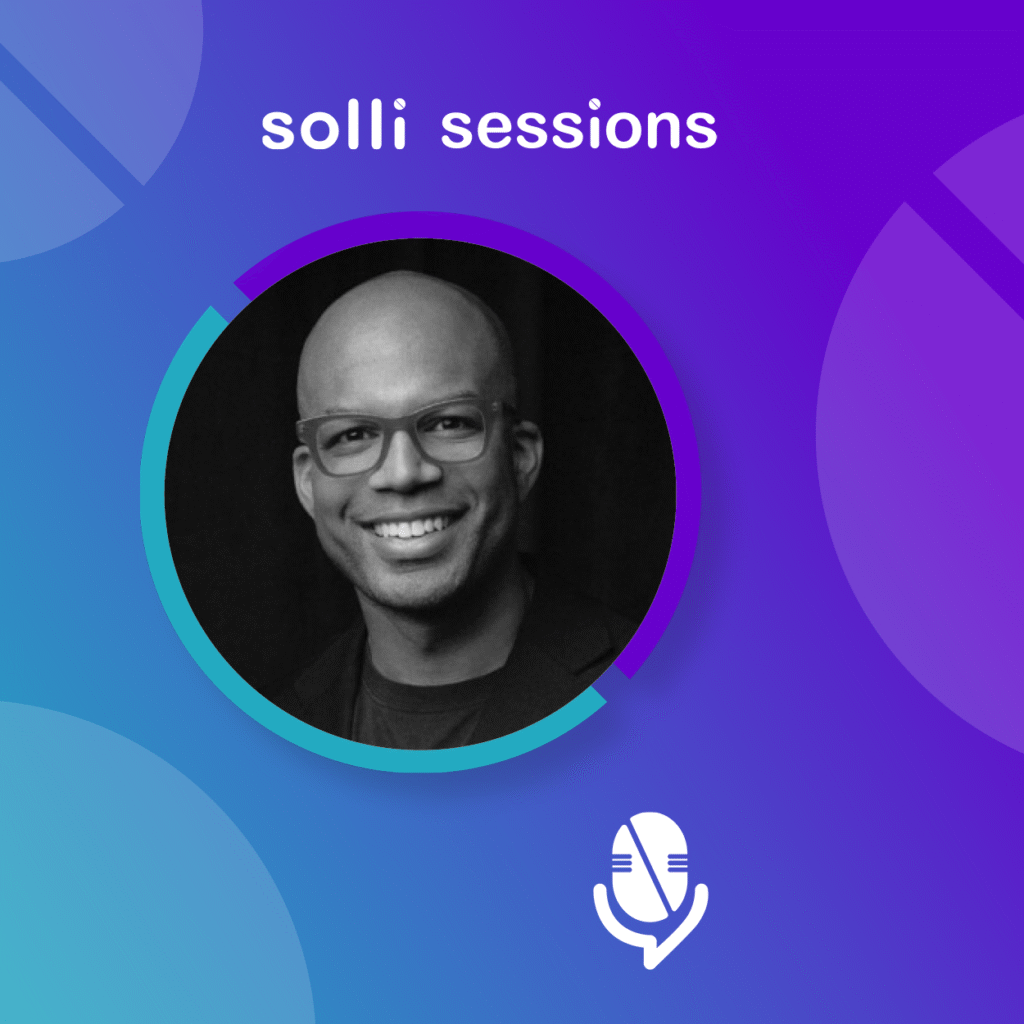 solli sessions